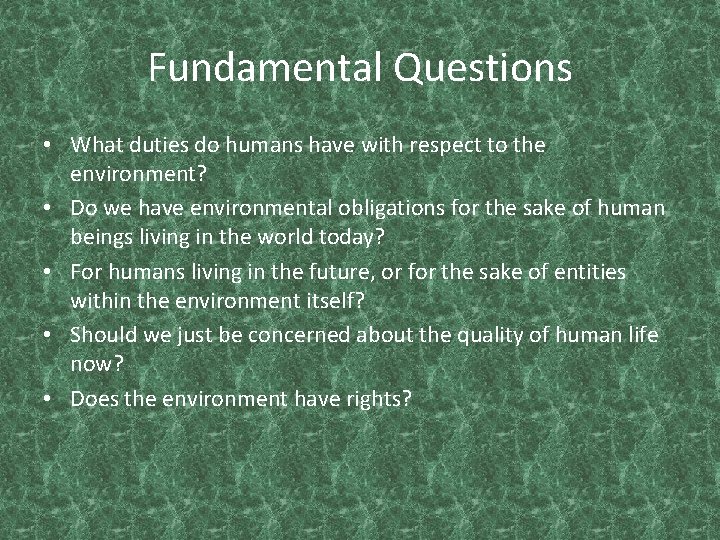 Fundamental Questions

• What duties do humans have with respect to the environment?
• Do we have environmental obligations for the sake of human beings living in the world today?
• For humans living in the future, or for the sake of entities within the environment itself?
• Should we just be concerned about the quality of human life now?
• Does the environment have rights?